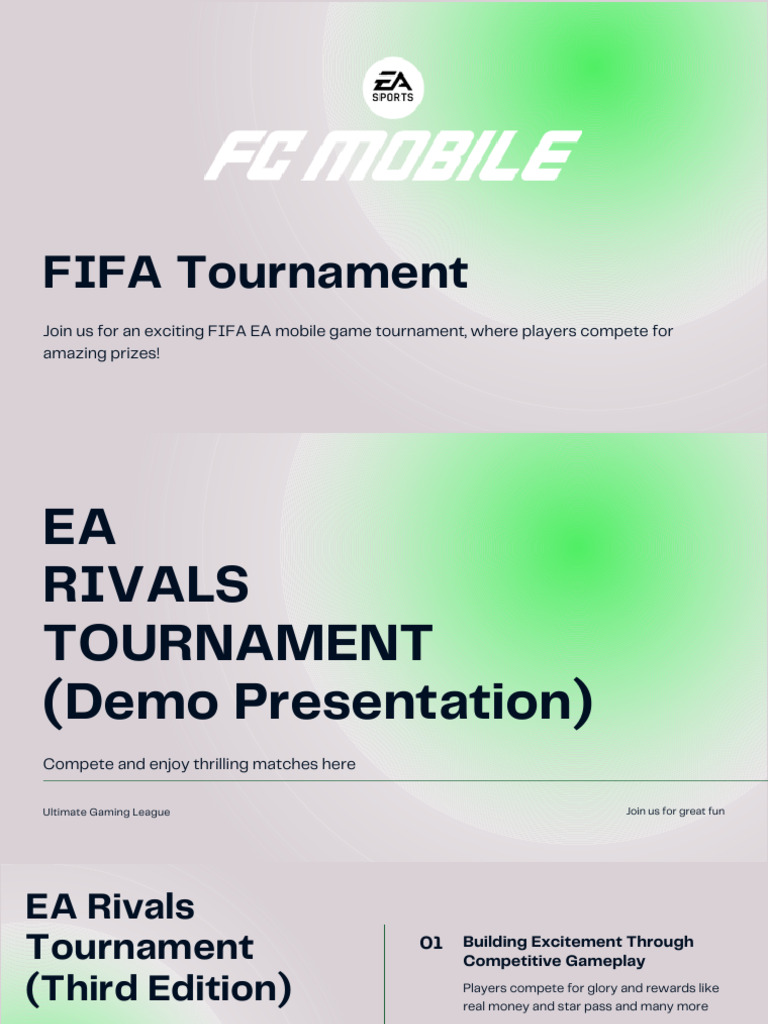 EA SPORTS

FC MOBILE

FIFA Tournament

Join us for an exciting FIFA EA mobile game tournament, where players compete for amazing prizes!

EA
RIVALS
TOURNAMENT
(Demo Presentation)

Compete and enjoy thrilling matches here

Ultimate Gaming League

Join us for great fun

EA Rivals Tournament (Third Edition)

01 Building Excitement Through Competitive Gameplay

Players compete for glory and rewards like real money and star pass and many more